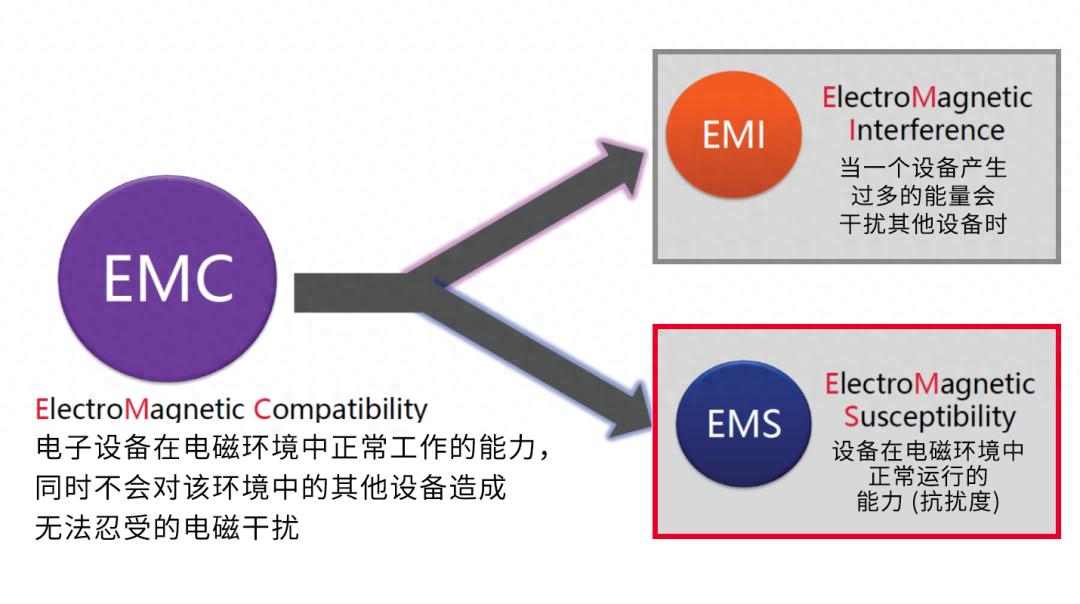 EMC

ElectroMagnetic Compatibility
电子设备在电磁环境中正常工作的能力，同时不会对该环境中的其他设备造成无法忍受的电磁干扰

EMI

ElectroMagnetic Interference
当一个设备产生过多的能量会干扰其他设备时

EMS

ElectroMagnetic Susceptibility
设备在电磁环境中正常运行的能力 (抗扰度)